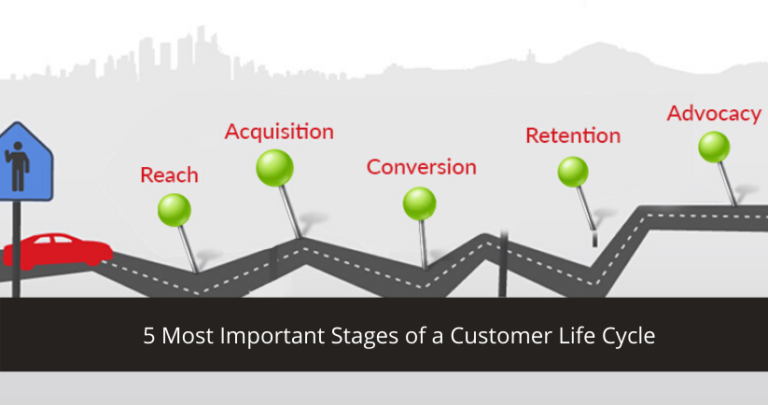 Reach
Acquisition
Conversion
Retention
Advocacy

5 Most Important Stages of a Customer Life Cycle